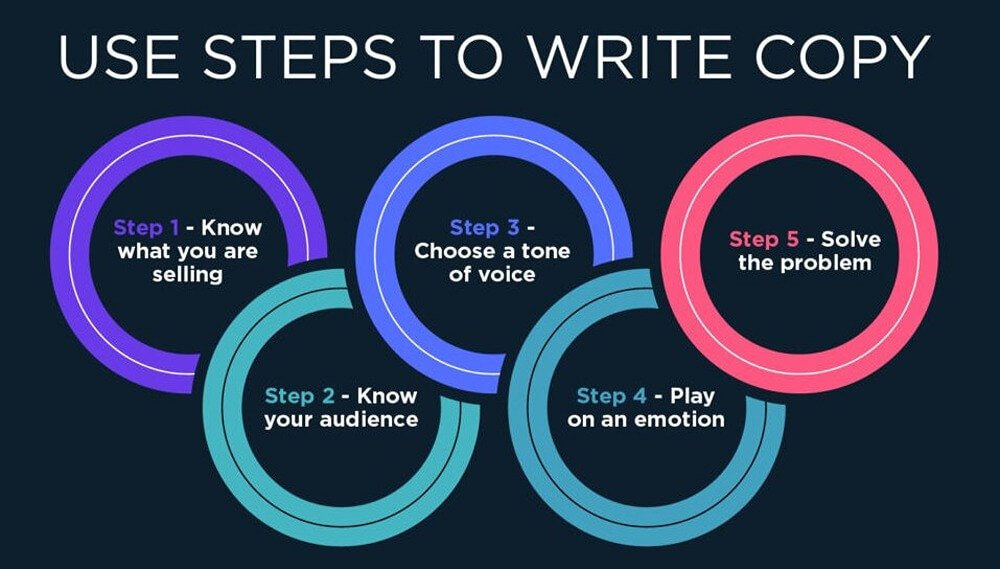 USE STEPS TO WRITE COPY

Step 1 - Know what you are selling

Step 2 - Know your audience

Step 3 - Choose a tone of voice

Step 4 - Play on an emotion

Step 5 - Solve the problem